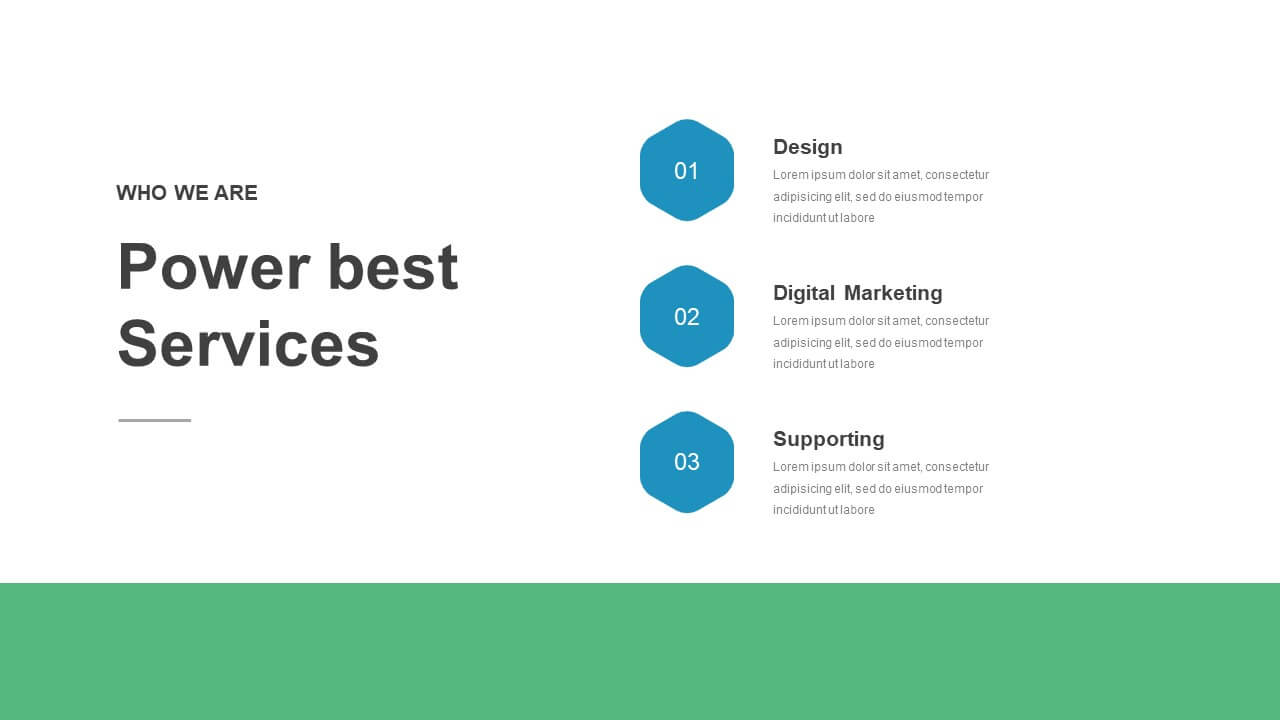 WHO WE ARE

Power best Services

01

Design

Lorem ipsum dolor sit amet, consectetur adipisicing elit, sed do eiusmod tempor incididunt ut labore

02

Digital Marketing

Lorem ipsum dolor sit amet, consectetur adipisicing elit, sed do eiusmod tempor incididunt ut labore

03

Supporting

Lorem ipsum dolor sit amet, consectetur adipisicing elit, sed do eiusmod tempor incididunt ut labore